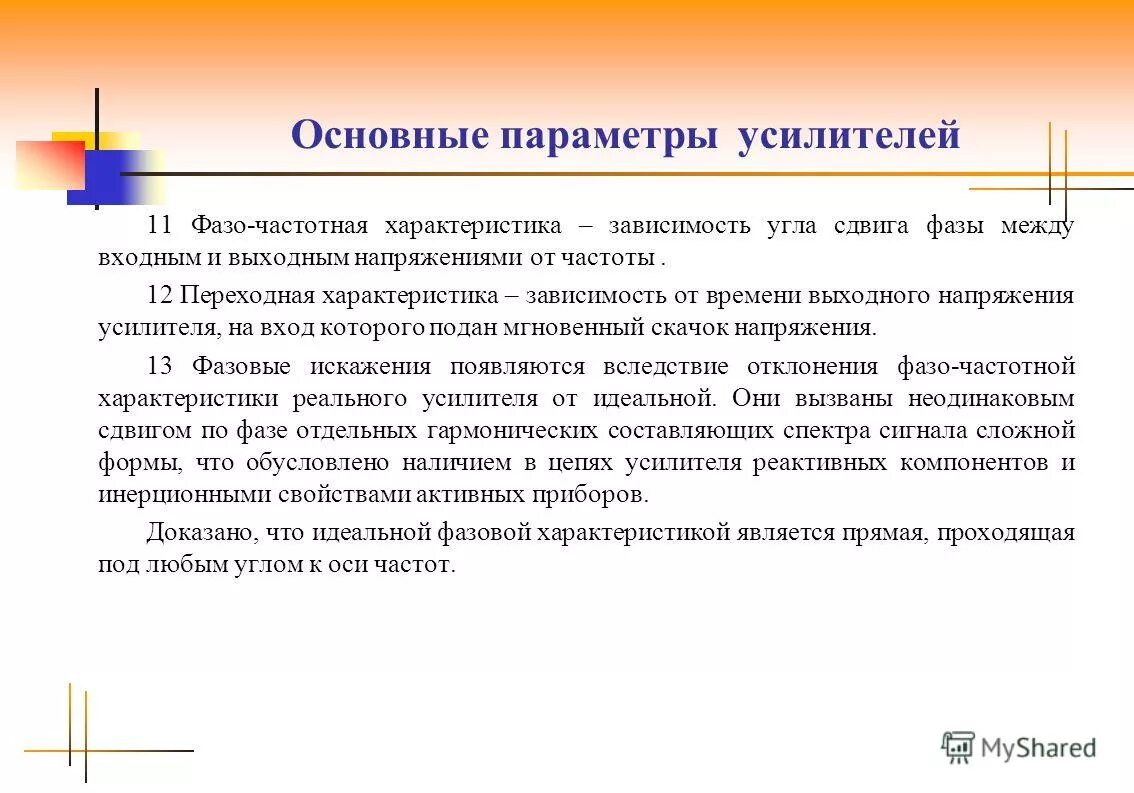 Основные параметры усилителей

11 Фазо-частотная характеристика – зависимость угла сдвига фазы между входным и выходным напряжениями от частоты .

12 Переходная характеристика – зависимость от времени выходного напряжения усилителя, на вход которого подан мгновенный скачок напряжения.

13 Фазовые искажения появляются вследствие отклонения фазо-частотной характеристики реального усилителя от идеальной. Они вызваны неодинаковым сдвигом по фазе отдельных гармонических составляющих спектра сигнала сложной формы, что обусловлено наличием в цепях усилителя реактивных компонентов и инерционными свойствами активных приборов.

Доказано, что идеальной фазовой характеристикой является прямая, проходящая под любым углом к оси частот.

MyShared